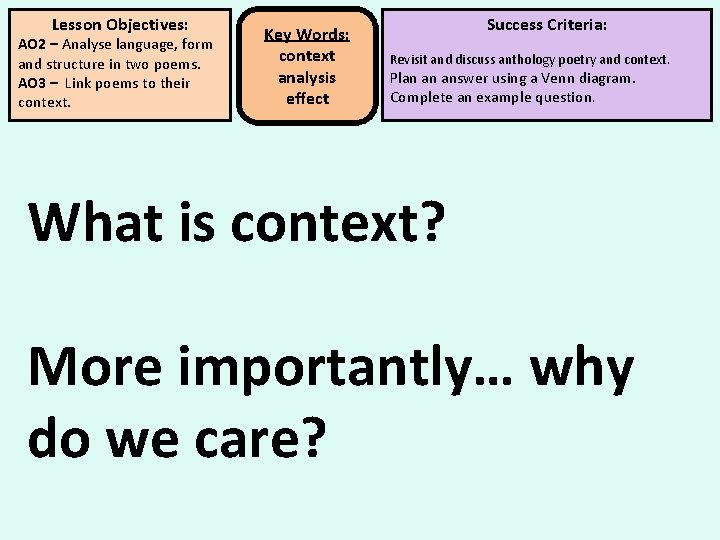 Lesson Objectives:
AO2 – Analyse language, form and structure in two poems.
AO3 – Link poems to their context.

Key Words:
context
analysis
effect

Success Criteria:
Revisit and discuss anthology poetry and context.
Plan an answer using a Venn diagram.
Complete an example question.

What is context?

More importantly… why do we care?